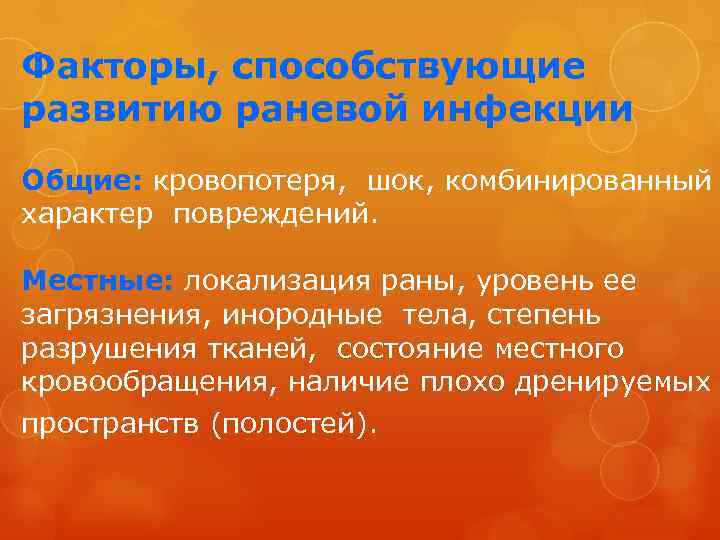 Факторы, способствующие развитию раневой инфекции

Общие: кровопотеря, шок, комбинированный характер повреждений.

Местные: локализация раны, уровень ее загрязнения, инородные тела, степень разрушения тканей, состояние местного кровообращения, наличие плохо дренируемых пространств (полостей).